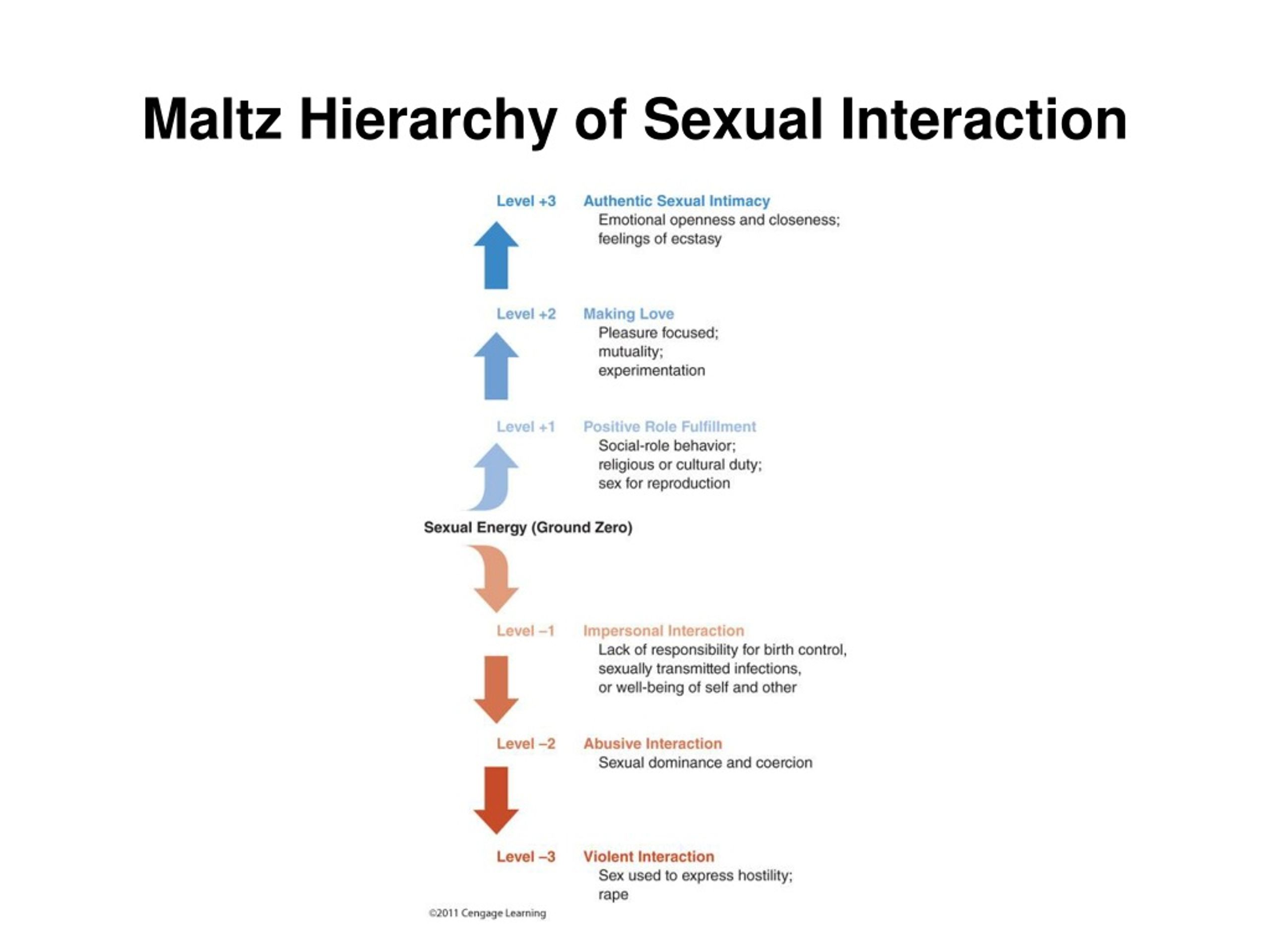 Maltz Hierarchy of Sexual Interaction

Level +3 Authentic Sexual Intimacy
Emotional openness and closeness; feelings of ecstasy

Level +2 Making Love
Pleasure focused; mutuality; experimentation

Level +1 Positive Role Fulfillment
Social-role behavior; religious or cultural duty; sex for reproduction

Sexual Energy (Ground Zero)

Level –1 Impersonal Interaction
Lack of responsibility for birth control, sexually transmitted infections, or well-being of self and other

Level –2 Abusive Interaction
Sexual dominance and coercion

Level –3 Violent Interaction
Sex used to express hostility; rape

©2011 Cengage Learning